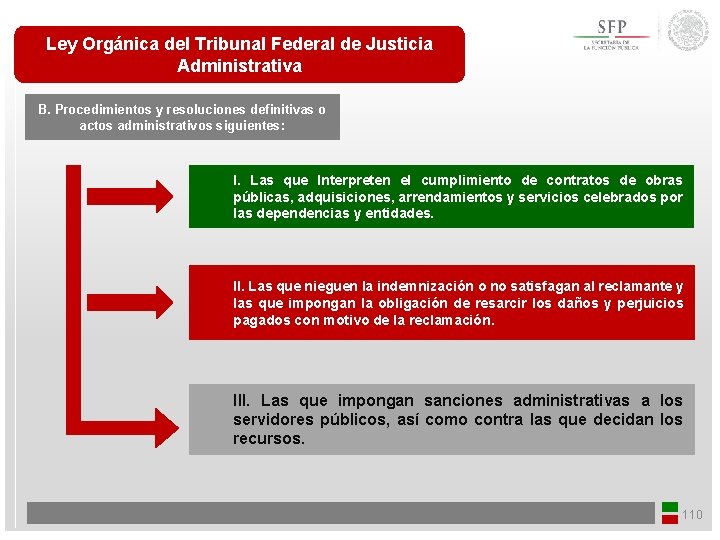 Ley Orgánica del Tribunal Federal de Justicia Administrativa

SFP
SECRETARÍA DE LA FUNCIÓN PÚBLICA

B. Procedimientos y resoluciones definitivas o actos administrativos siguientes:

I. Las que Interpreten el cumplimiento de contratos de obras públicas, adquisiciones, arrendamientos y servicios celebrados por las dependencias y entidades.

II. Las que nieguen la indemnización o no satisfagan al reclamante y las que impongan la obligación de resarcir los daños y perjuicios pagados con motivo de la reclamación.

III. Las que impongan sanciones administrativas a los servidores públicos, así como contra las que decidan los recursos.

110